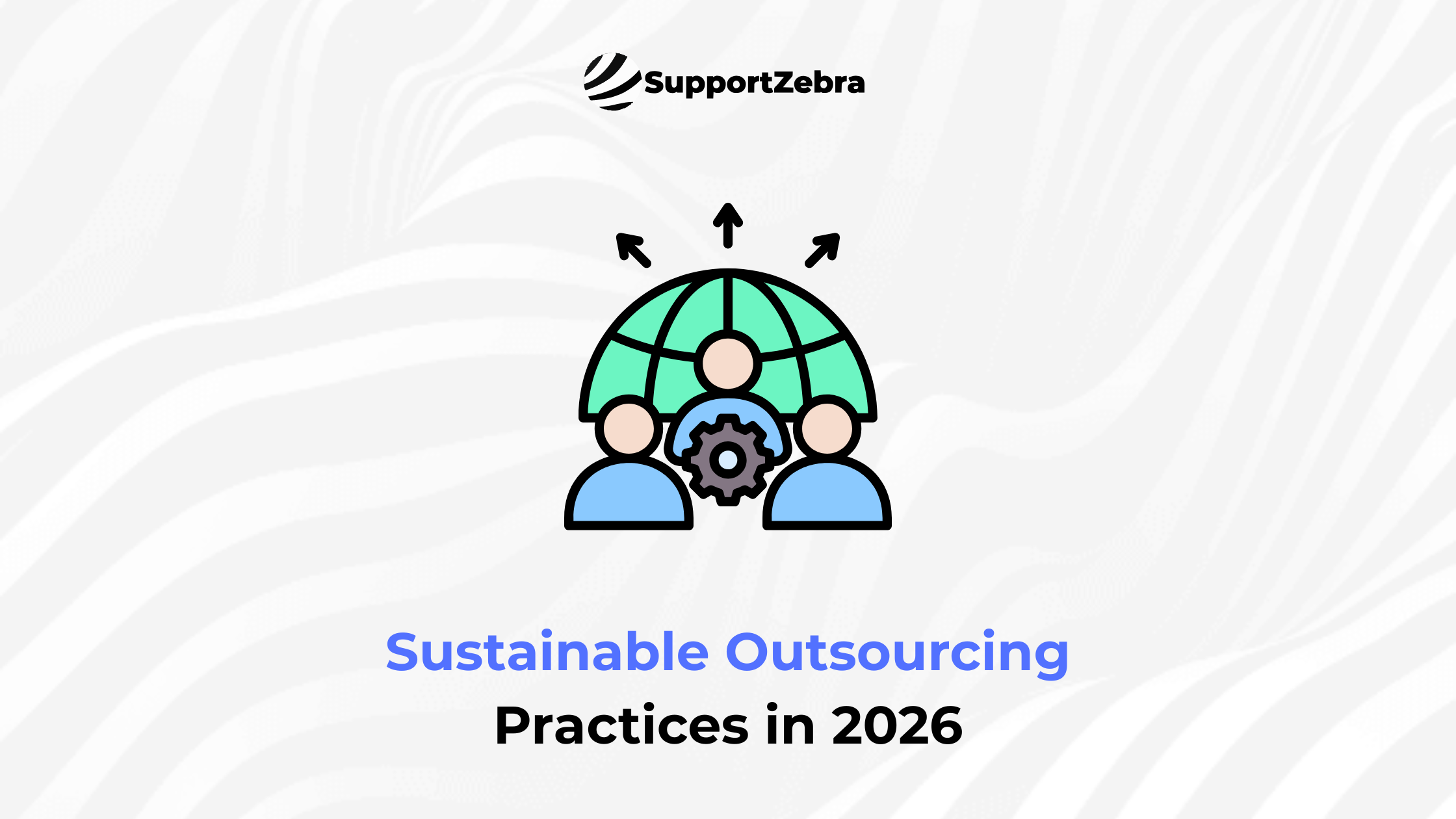 SupportZebra

Sustainable Outsourcing Practices in 2026